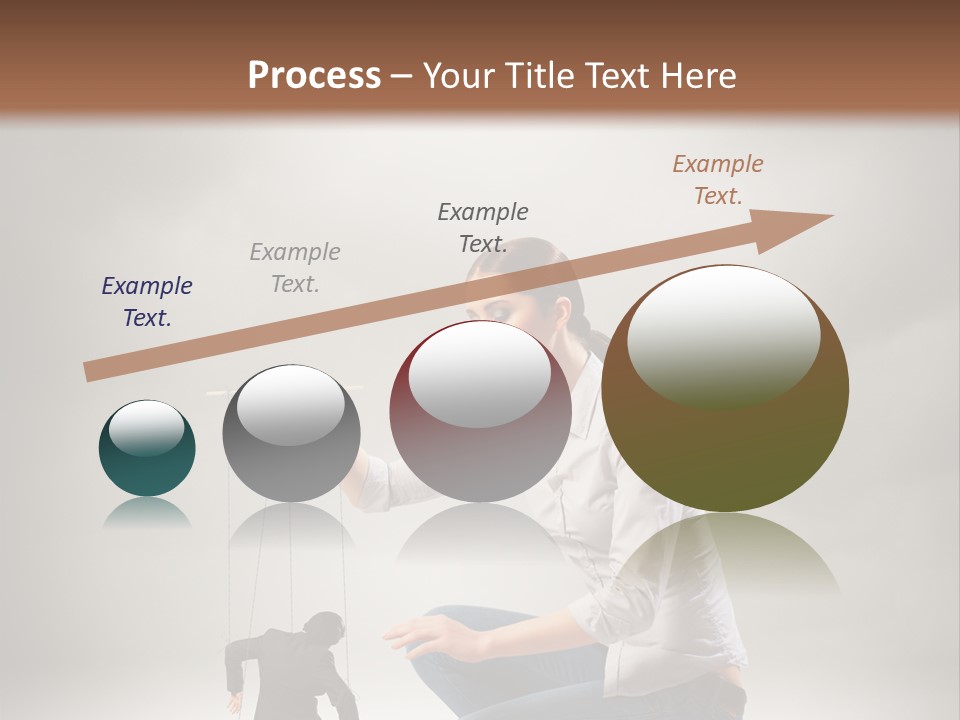 Process – Your Title Text Here

Example Text.

Example Text.

Example Text.

Example Text.